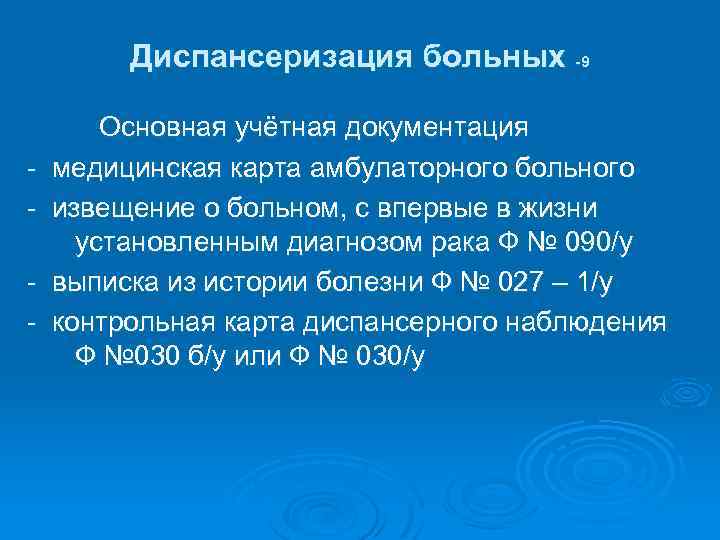 Диспансеризация больных -9

Основная учётная документация

- медицинская карта амбулаторного больного
- извещение о больном, с впервые в жизни установленным диагнозом рака Ф № 090/у
- выписка из истории болезни Ф № 027 – 1/у
- контрольная карта диспансерного наблюдения Ф №030 б/у или Ф № 030/у